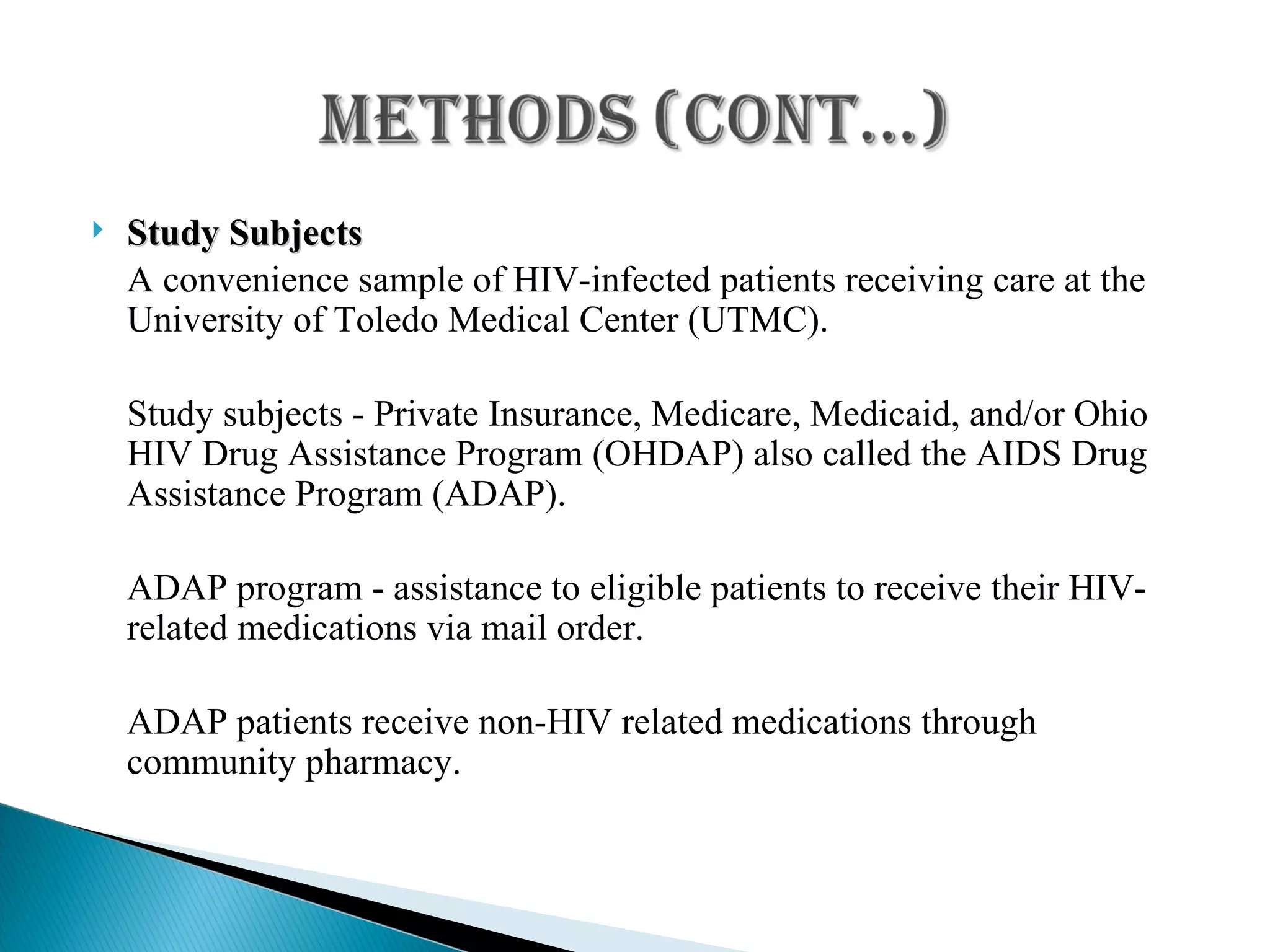 METHODS (CONT…)

Study Subjects
A convenience sample of HIV-infected patients receiving care at the University of Toledo Medical Center (UTMC).

Study subjects - Private Insurance, Medicare, Medicaid, and/or Ohio HIV Drug Assistance Program (OHDAP) also called the AIDS Drug Assistance Program (ADAP).

ADAP program - assistance to eligible patients to receive their HIV-related medications via mail order.

ADAP patients receive non-HIV related medications through community pharmacy.